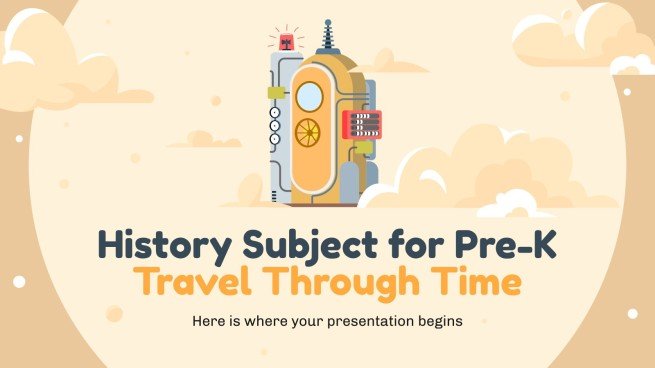 History Subject for Pre-K
Travel Through Time

Here is where your presentation begins